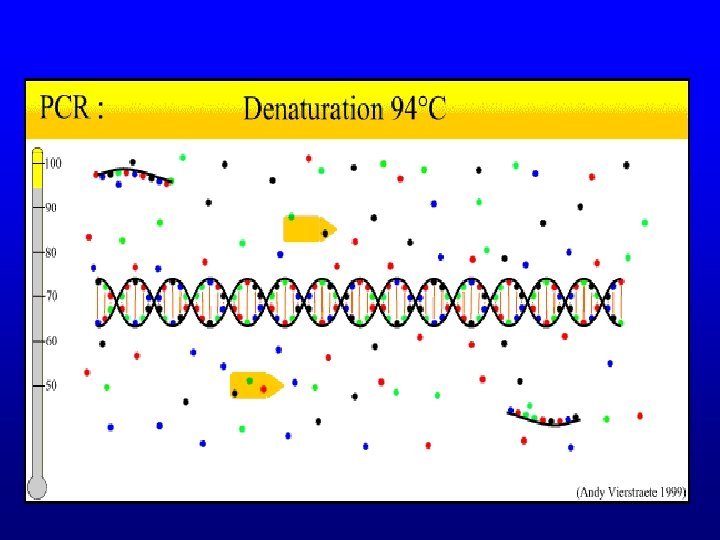 PCR : Denaturation 94°C

100
90
80
70
60
50

(Andy Vierstraete 1999)